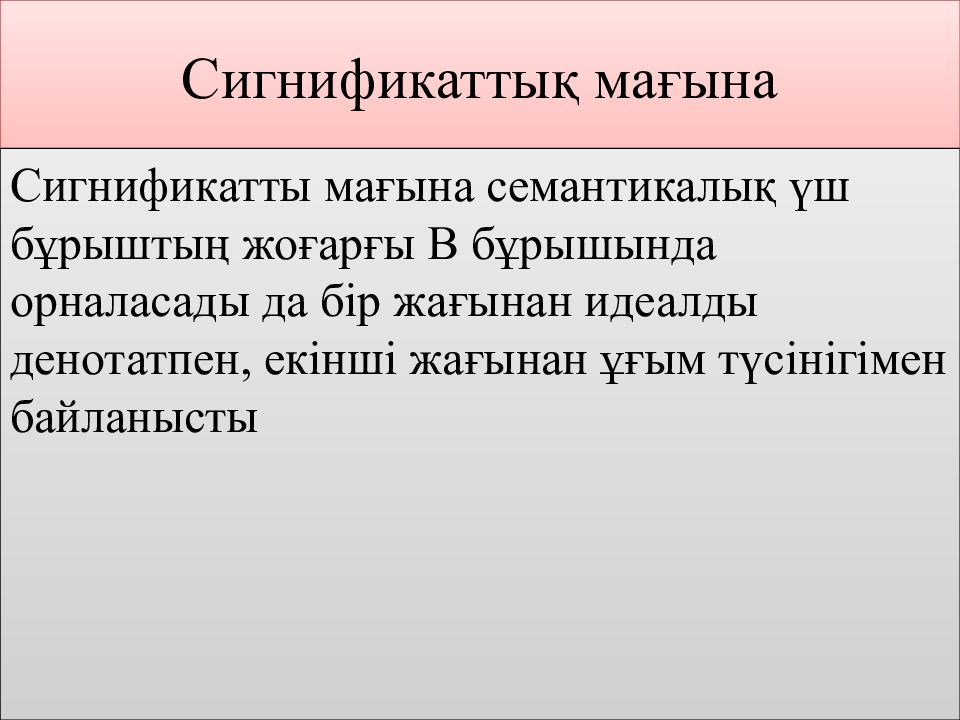 Сигнификаттық мағына

Сигнификатты мағына семантикалық үш бұрыштың жоғарғы В бұрышында орналасады да бір жағынан идеалды денотатпен, екінші жағынан ұғым түсінігімен байланысты